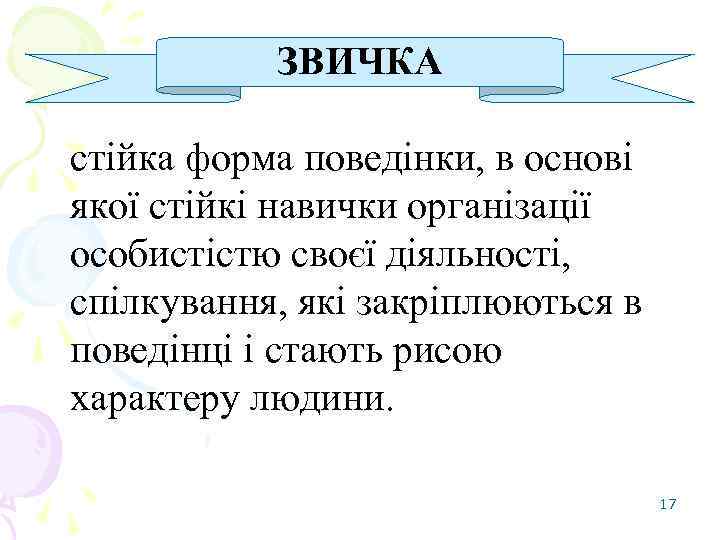 ЗВИЧКА

стійка форма поведінки, в основі якої стійкі навички організації особистістю своєї діяльності, спілкування, які закріплюються в поведінці і стають рисою характеру людини.

17